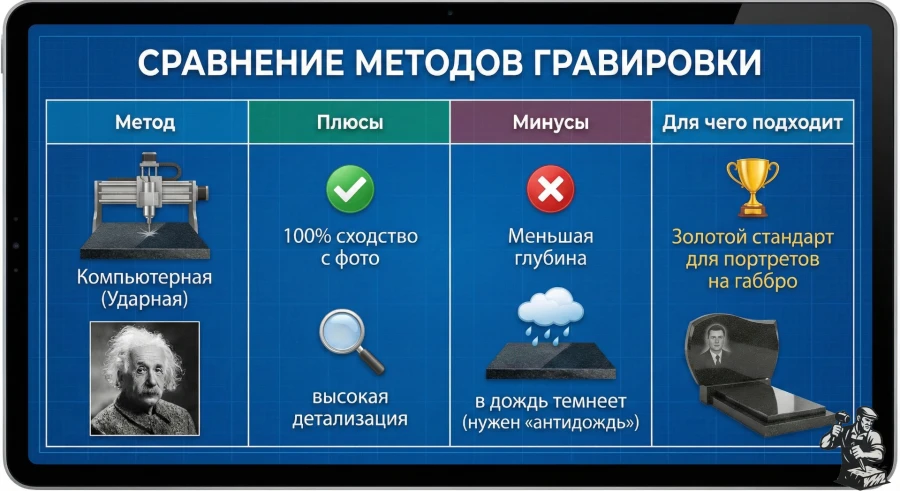 СРАВНЕНИЕ МЕТОДОВ ГРАВИРОВКИ

| Метод | Плюсы | Минусы | Для чего подходит |
|---|---|---|---|
| Компьютерная (Ударная) | 100% сходство с фото<br>высокая детализация | Меньшая глубина<br>в дождь темнеет (нужен «антидождь») | Золотой стандарт для портретов на габбро |